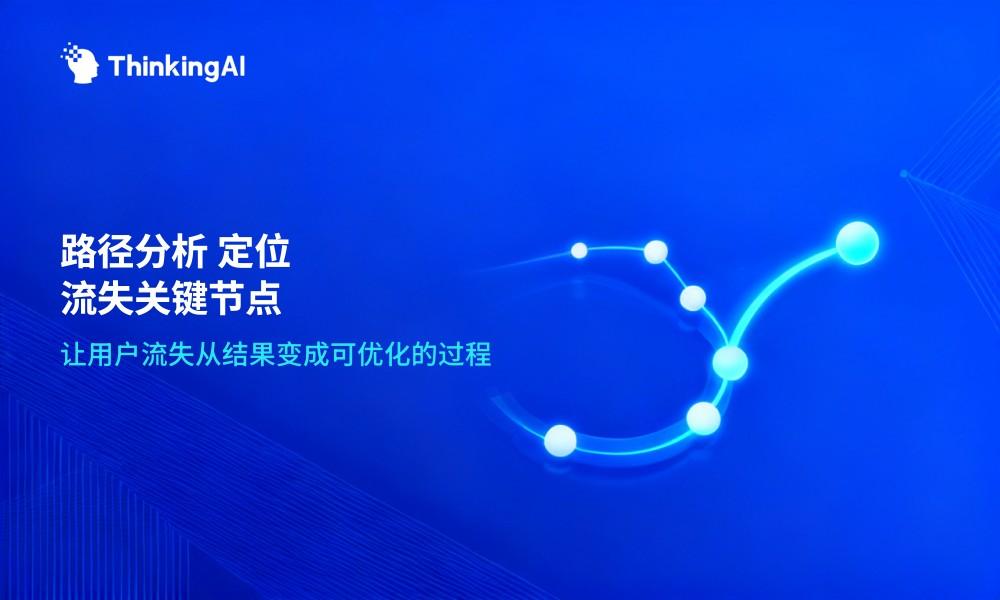 ThinkingAI

路径分析 定位
流失关键节点

让用户流失从结果变成可优化的过程